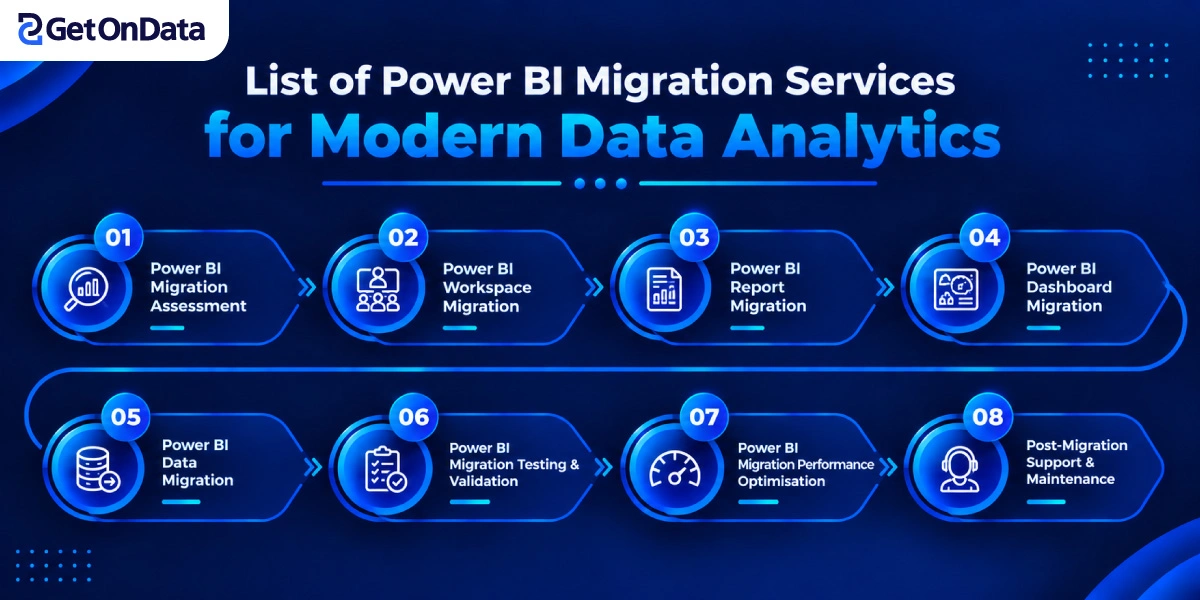 GetOnData

List of Power BI Migration Services for Modern Data Analytics

01 Power BI Migration Assessment

02 Power BI Workspace Migration

03 Power BI Report Migration

04 Power BI Dashboard Migration

05 Power BI Data Migration

06 Power BI Migration Testing & Validation

07 Power BI Migration Performance Optimisation

08 Post-Migration Support & Maintenance